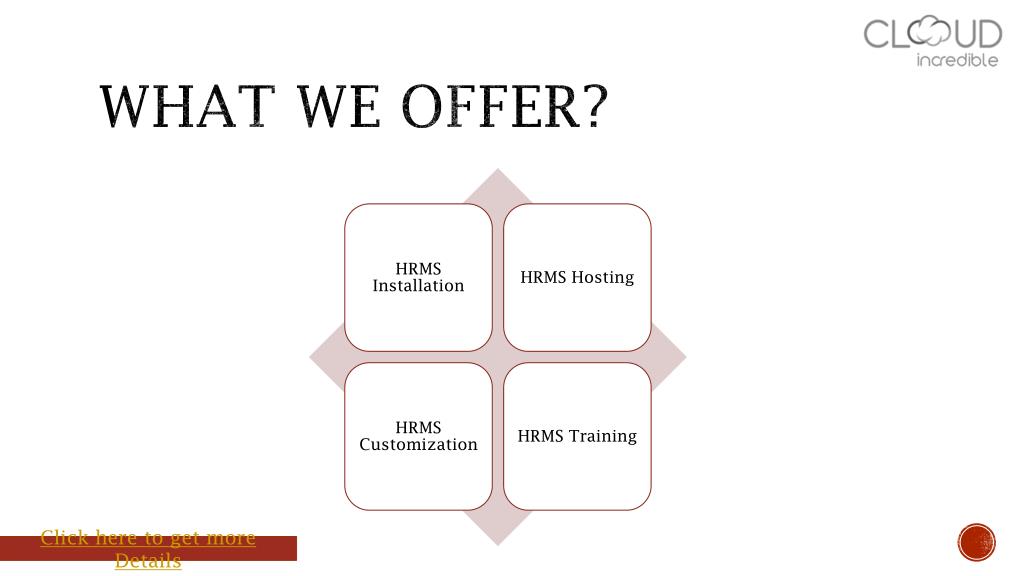 CLOUD incredible

WHAT WE OFFER?

HRMS Installation

HRMS Hosting

HRMS Customization

HRMS Training

Click here to get more Details